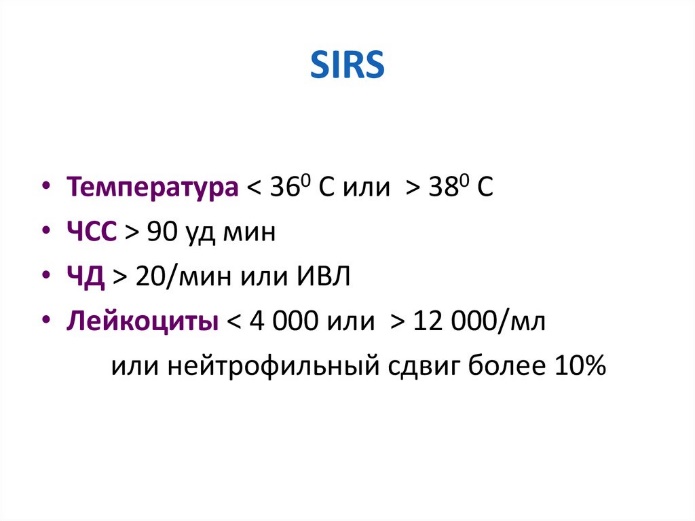 SIRS

• Температура < $36^0$ С или > $38^0$ С
• ЧСС > 90 уд мин
• ЧД > 20/мин или ИВЛ
• Лейкоциты < 4 000 или > 12 000/мл
или нейтрофильный сдвиг более 10%